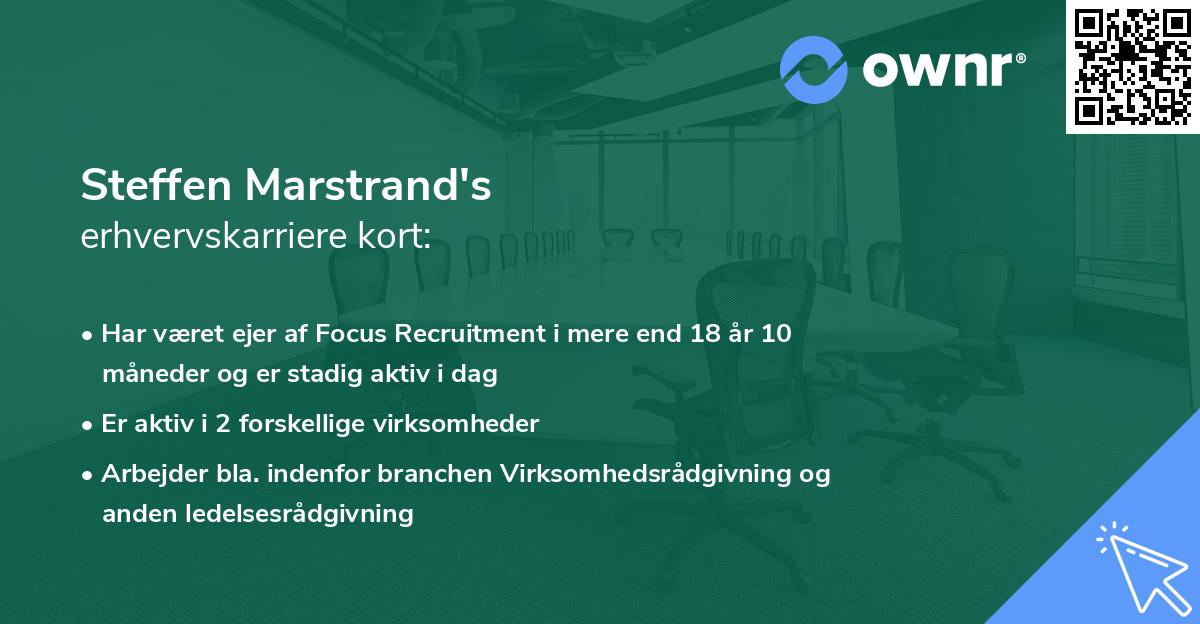 ownr®

Steffen Marstrand's
erhvervskarriere kort:

• Har været ejer af Focus Recruitment i mere end 18 år 10 måneder og er stadig aktiv i dag
• Er aktiv i 2 forskellige virksomheder
• Arbejder bla. indenfor branchen Virksomhedsrådgivning og anden ledelsesrådgivning